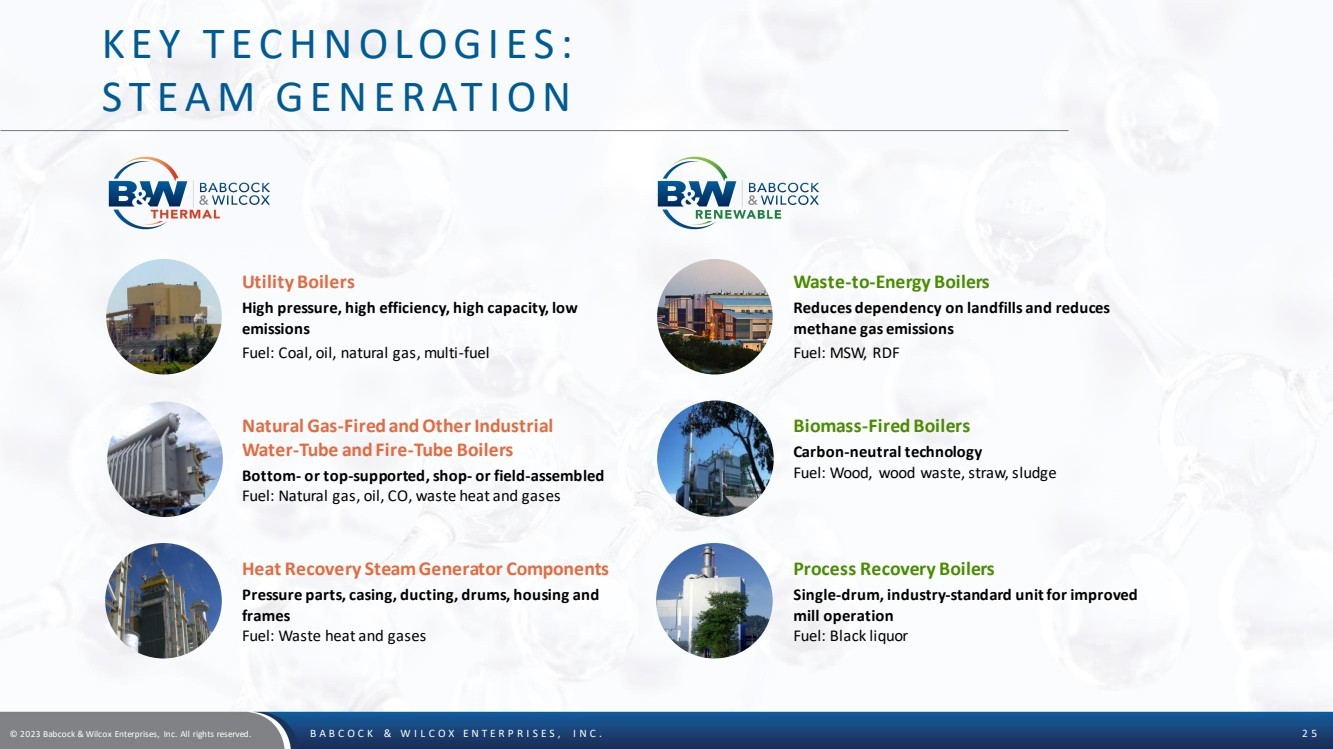 KEY TECHNOLOGIES:
STEAM GENERATION

B&W BABCOCK & WILCOX THERMAL

Utility Boilers
High pressure, high efficiency, high capacity, low emissions
Fuel: Coal, oil, natural gas, multi-fuel

Natural Gas-Fired and Other Industrial Water-Tube and Fire-Tube Boilers
Bottom- or top-supported, shop- or field-assembled
Fuel: Natural gas, oil, CO, waste heat and gases

Heat Recovery Steam Generator Components
Pressure parts, casing, ducting, drums, housing and frames
Fuel: Waste heat and gases

B&W BABCOCK & WILCOX RENEWABLE

Waste-to-Energy Boilers
Reduces dependency on landfills and reduces methane gas emissions
Fuel: MSW, RDF

Biomass-Fired Boilers
Carbon-neutral technology
Fuel: Wood, wood waste, straw, sludge

Process Recovery Boilers
Single-drum, industry-standard unit for improved mill operation
Fuel: Black liquor

© 2023 Babcock & Wilcox Enterprises, Inc. All rights reserved.   BABCOCK & WILCOX ENTERPRISES, INC.   25